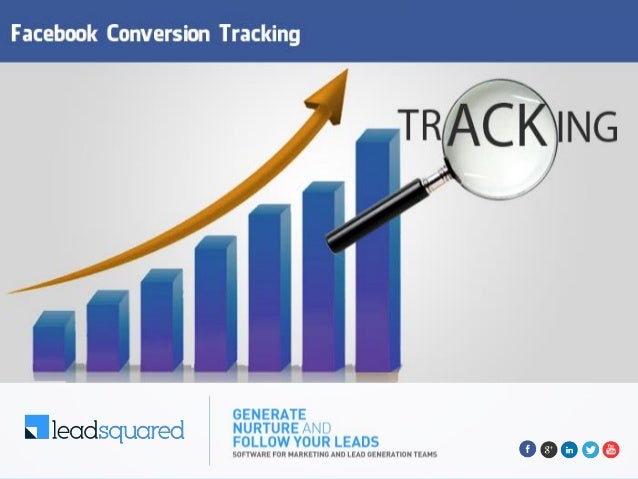 Facebook Conversion Tracking

TRACKING

leadsquared

GENERATE
NURTURE AND
FOLLOW YOUR LEADS
SOFTWARE FOR MARKETING AND LEAD GENERATION TEAMS